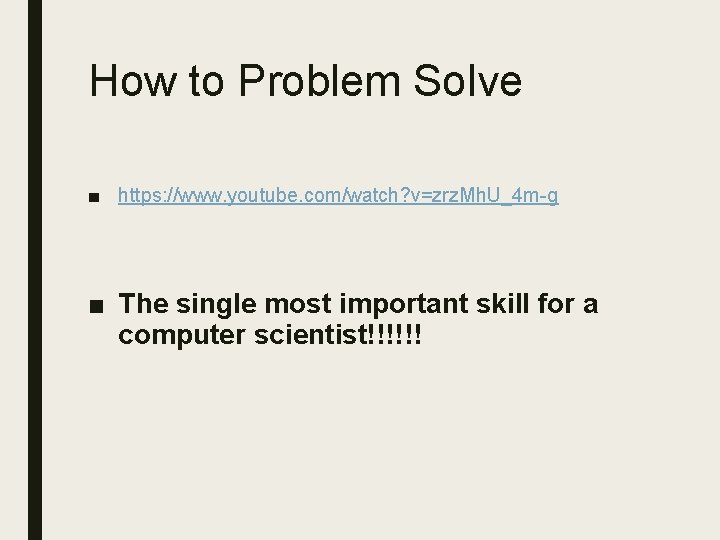 How to Problem Solve

■ https://www.youtube.com/watch?v=zrzMhU_4m-g

■ The single most important skill for a computer scientist!!!!!!